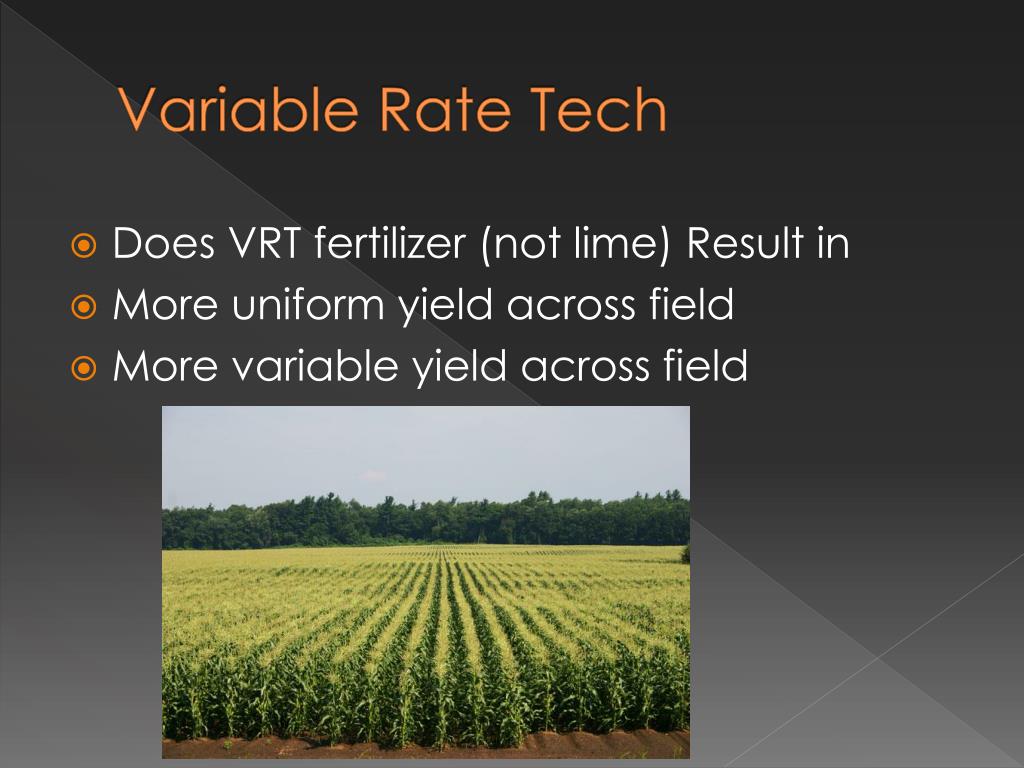 Variable Rate Tech

Does VRT fertilizer (not lime) Result in
More uniform yield across field
More variable yield across field